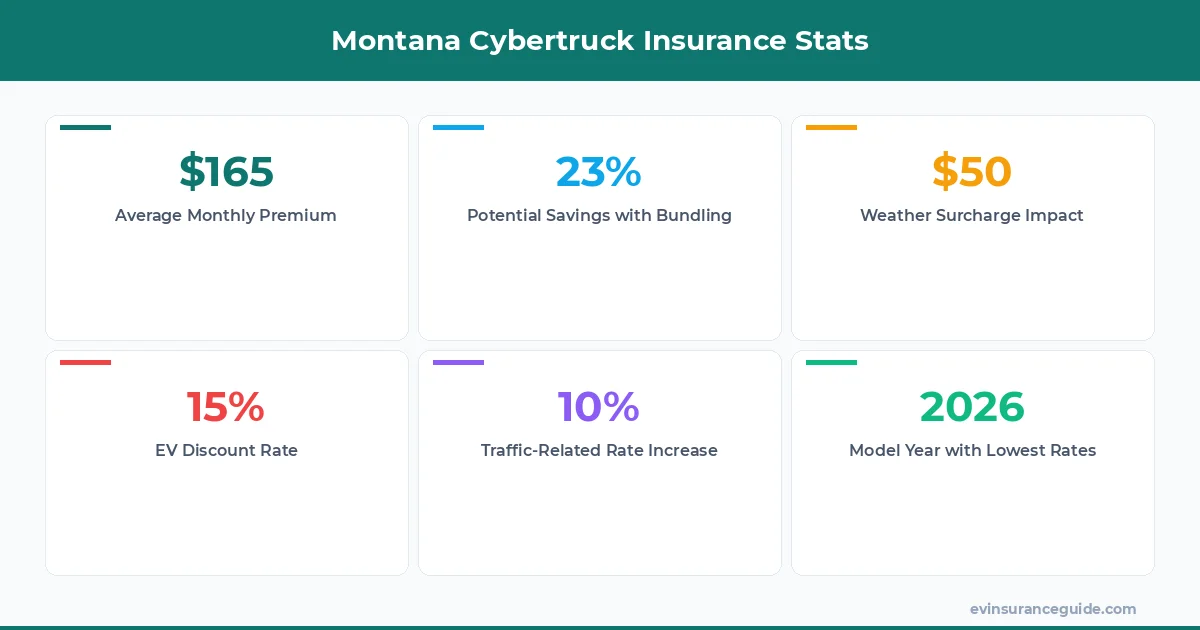 Montana Cybertruck Insurance Stats

\$165
Average Monthly Premium

23%
Potential Savings with Bundling

\$50
Weather Surcharge Impact

15%
EV Discount Rate

10%
Traffic-Related Rate Increase

2026
Model Year with Lowest Rates

evinsuranceguide.com